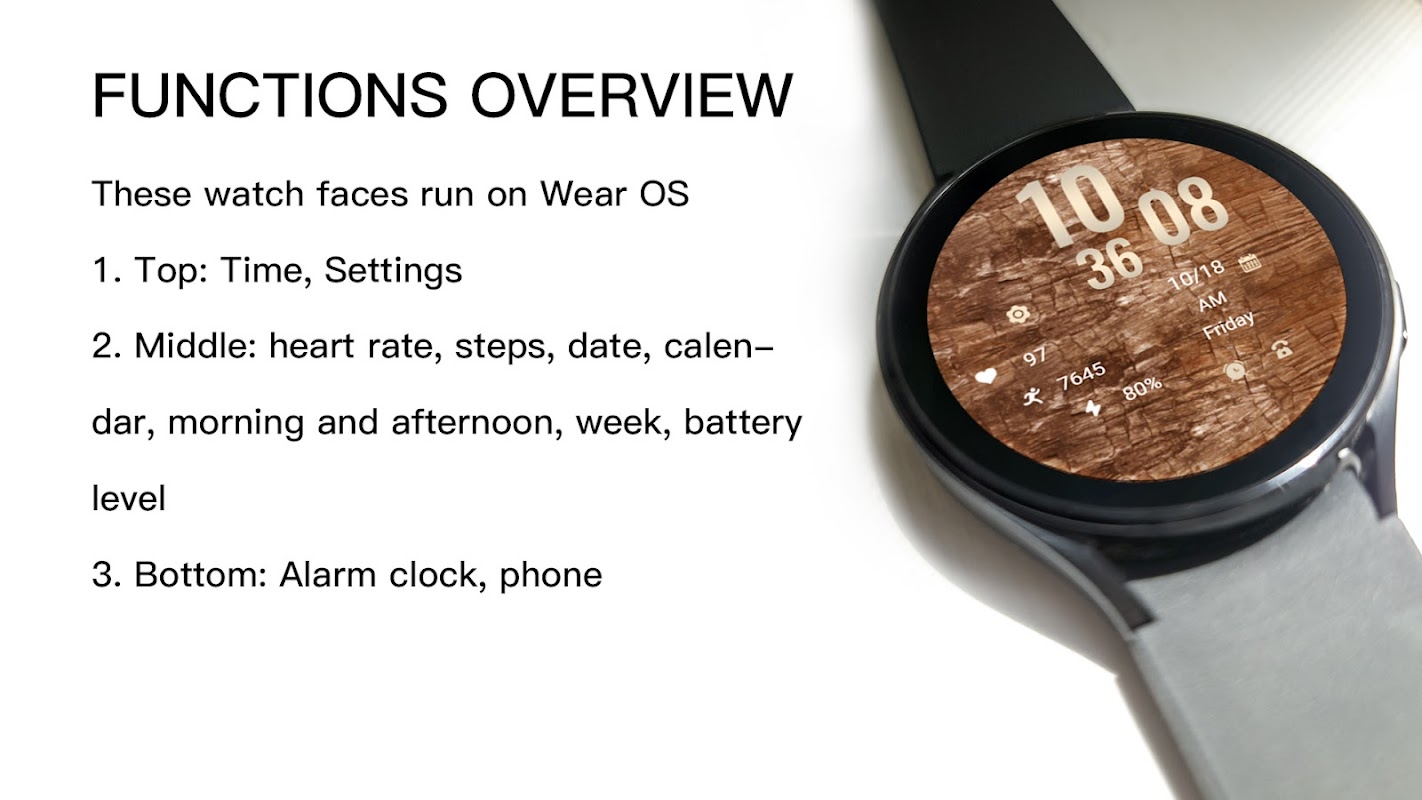 FUNCTIONS OVERVIEW

These watch faces run on Wear OS

1. Top: Time, Settings

2. Middle: heart rate, steps, date, calendar, morning and afternoon, week, battery level

3. Bottom: Alarm clock, phone

10
08
36
10/18
AM
Friday
97
7645
80%